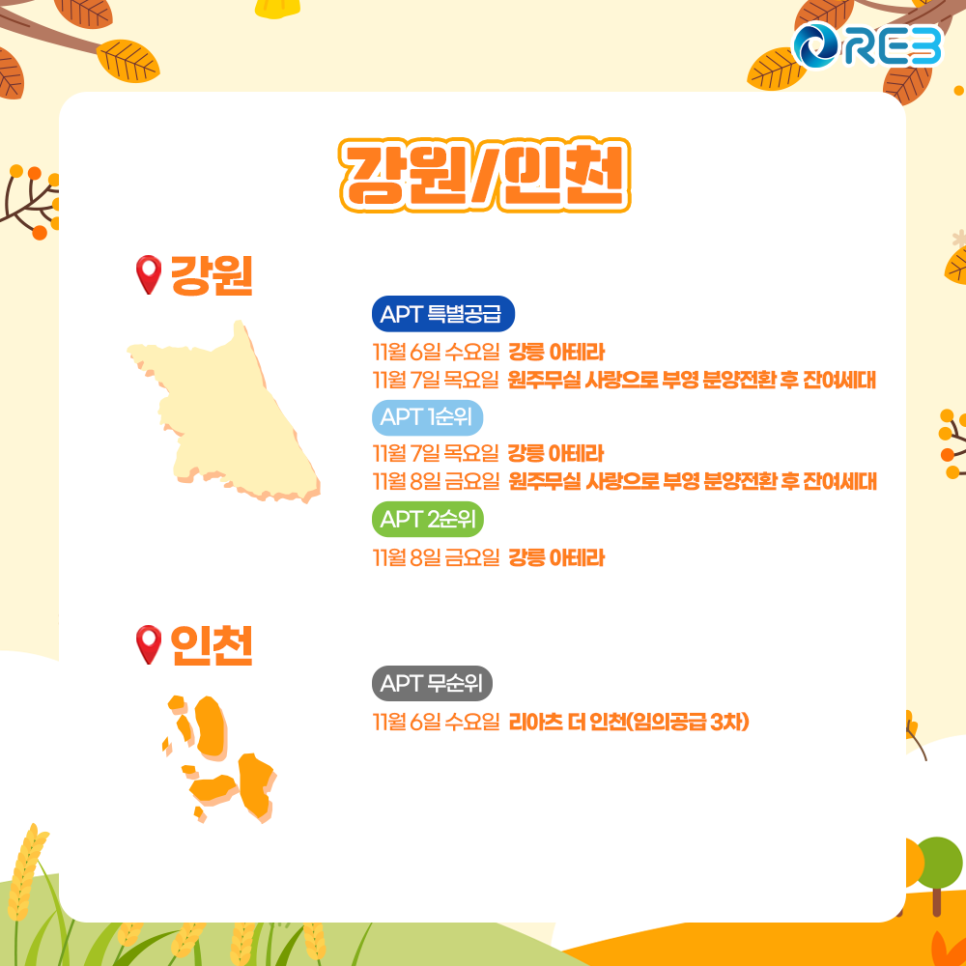 REB

강원/인천

강원

APT 특별공급

11월 6일 수요일 강릉 아테라
11월 7일 목요일 원주무실 사랑으로 부영 분양전환 후 잔여세대

APT 1순위

11월 7일 목요일 강릉 아테라
11월 8일 금요일 원주무실 사랑으로 부영 분양전환 후 잔여세대

APT 2순위

11월 8일 금요일 강릉 아테라

인천

APT 무순위

11월 6일 수요일 리아츠 더 인천(임의공급 3차)